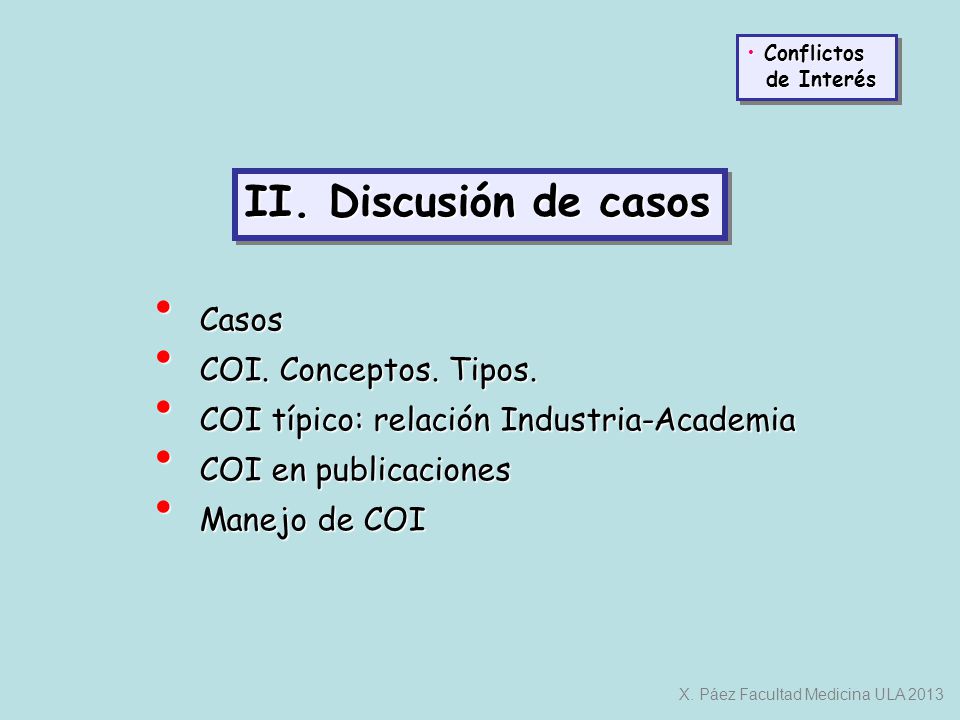 • Conflictos de Interés

II. Discusión de casos

• Casos
• COI. Conceptos. Tipos.
• COI típico: relación Industria-Academia
• COI en publicaciones
• Manejo de COI

X. Páez Facultad Medicina ULA 2013